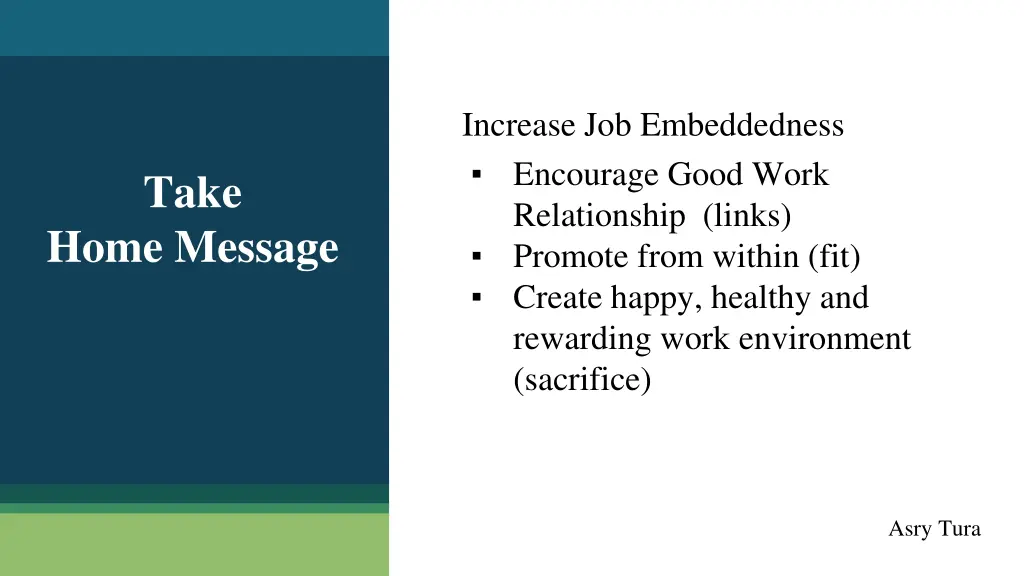 Take
Home Message

Increase Job Embeddedness

▪ Encourage Good Work Relationship (links)
▪ Promote from within (fit)
▪ Create happy, healthy and rewarding work environment (sacrifice)

Asry Tura